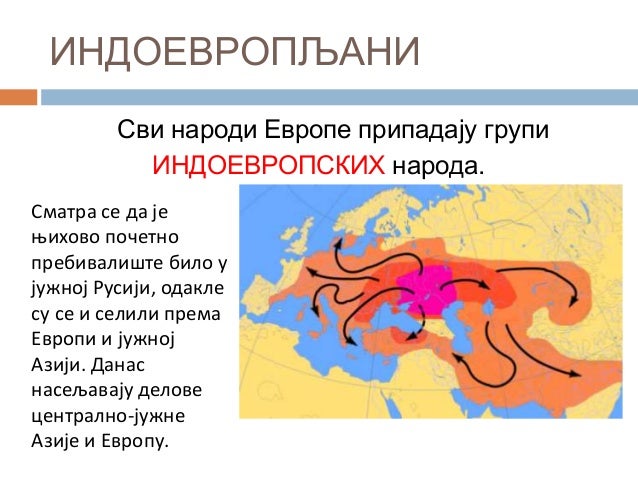 ИНДОЕВРОПЉАНИ

Сви народи Европе припадају групи ИНДОЕВРОПСКИХ народа.

Сматра се да је њихово почетно пребивалиште било у јужној Русији, одакле су се и селили према Европи и јужној Азији. Данас насељавају делове централно-јужне Азије и Европу.